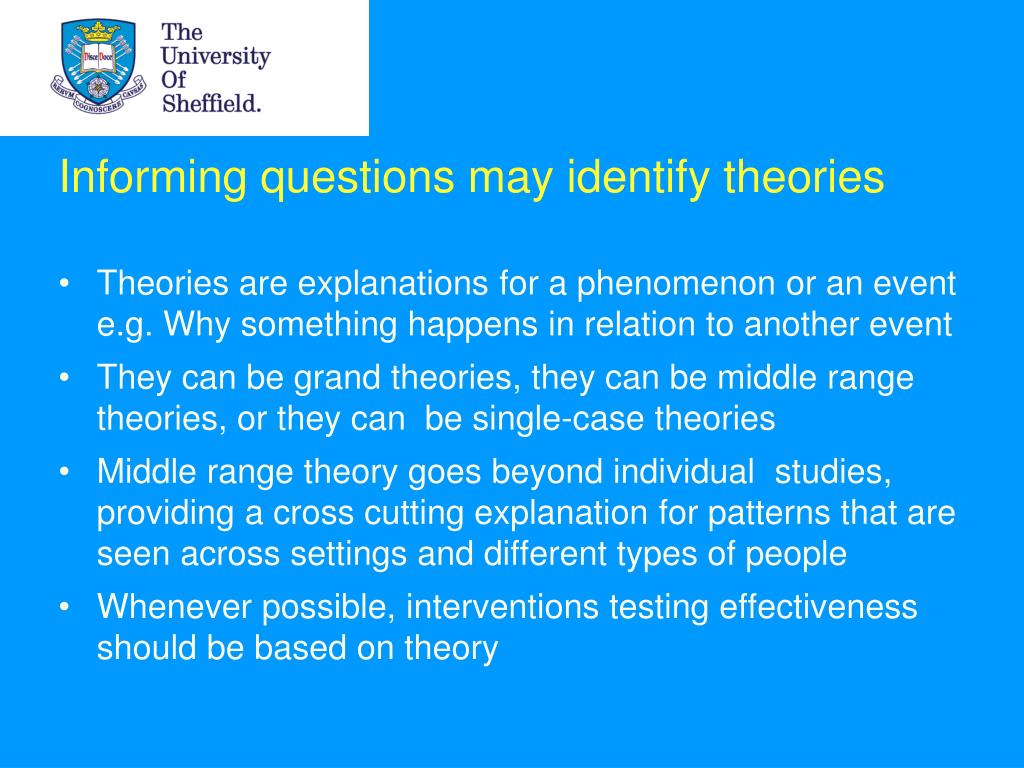 Disce Doce
RERUM COGNOSCERE CAUSAS

The University Of Sheffield.

Informing questions may identify theories

• Theories are explanations for a phenomenon or an event e.g. Why something happens in relation to another event
• They can be grand theories, they can be middle range theories, or they can be single-case theories
• Middle range theory goes beyond individual studies, providing a cross cutting explanation for patterns that are seen across settings and different types of people
• Whenever possible, interventions testing effectiveness should be based on theory